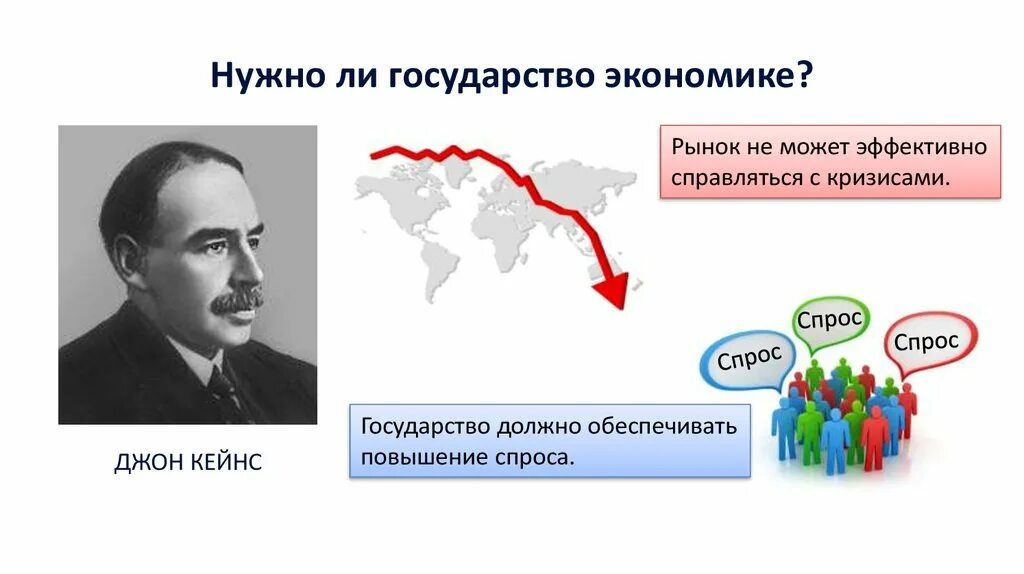 Нужно ли государство экономике?

Рынок не может эффективно справляться с кризисами.

Спрос

Спрос

Спрос

Государство должно обеспечивать повышение спроса.

ДЖОН КЕЙНС